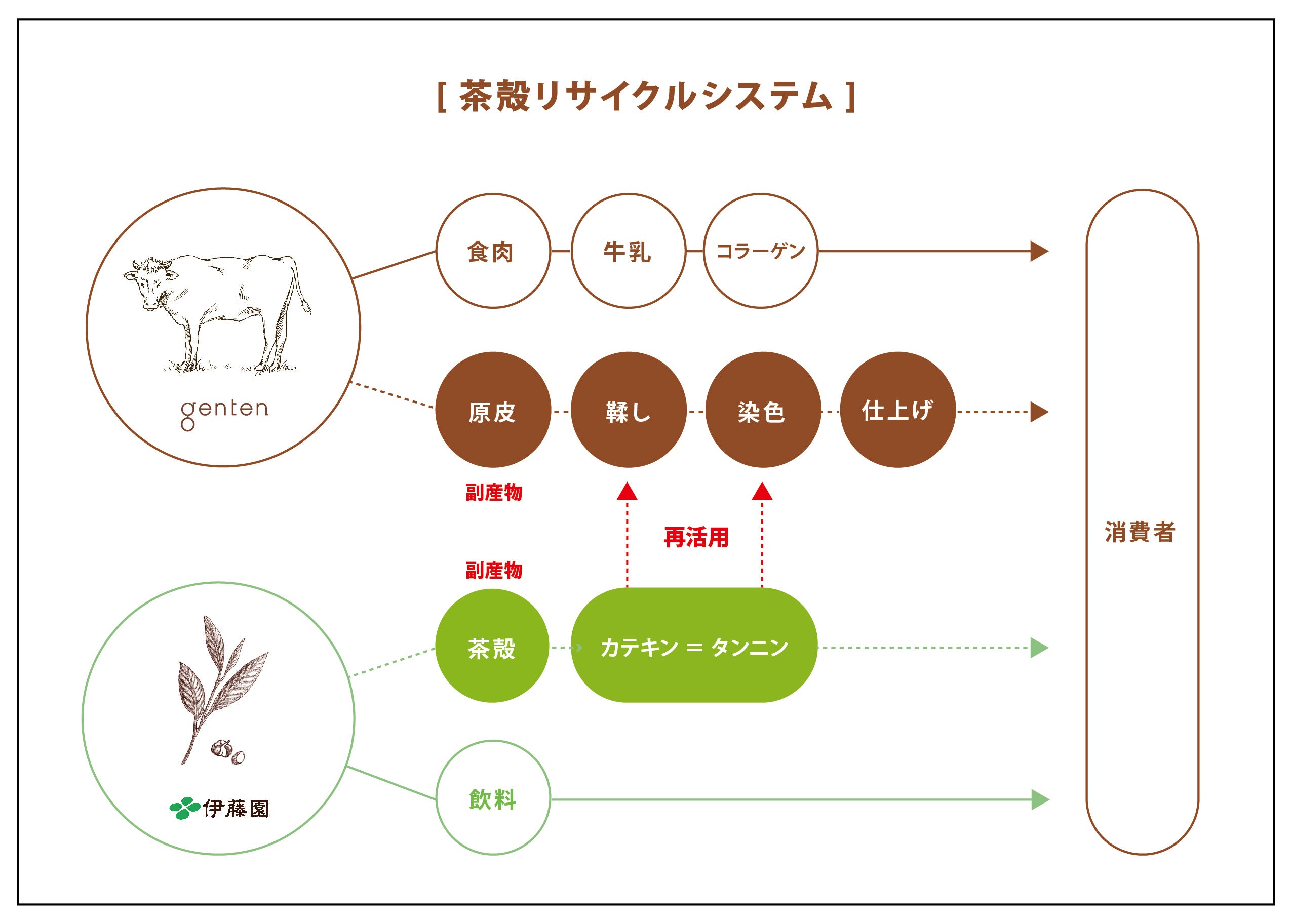 [ 茶殻リサイクルシステム ]

genten

食肉

牛乳

コラーゲン

原皮

鞣し

染色

仕上げ

副産物

再活用

副産物

茶殻

カテキン = タンニン

伊藤園

飲料

消費者